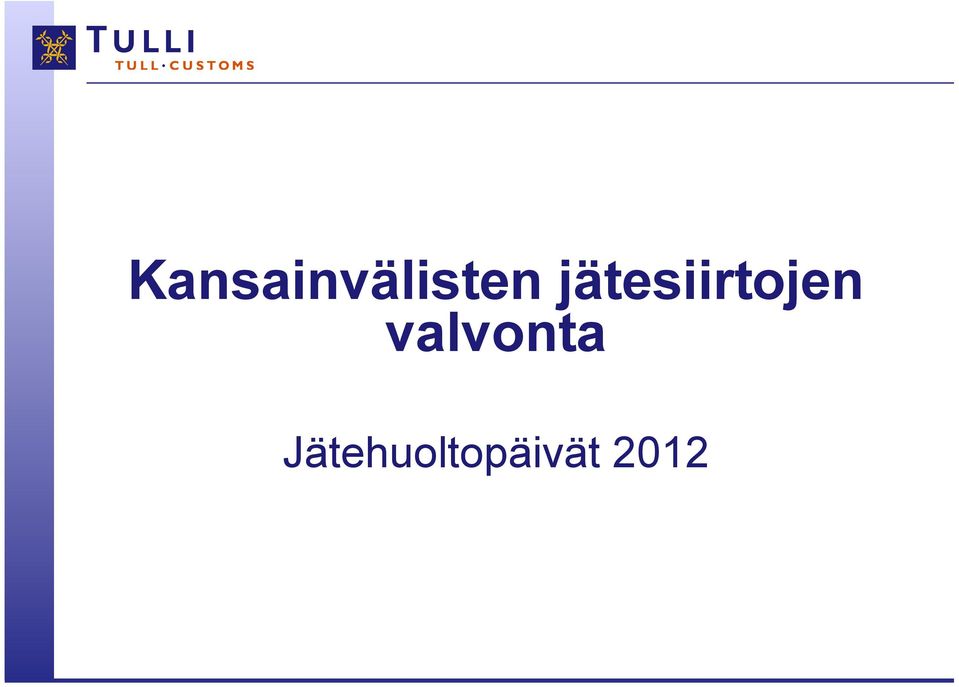 TULLI
TULL·CUSTOMS

Kansainvälisten jätesiirtojen valvonta

Jätehuoltopäivät 2012